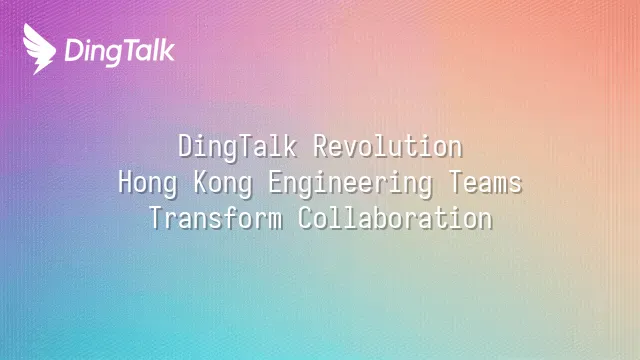 DingTalk

DingTalk Revolution
Hong Kong Engineering Teams
Transform Collaboration